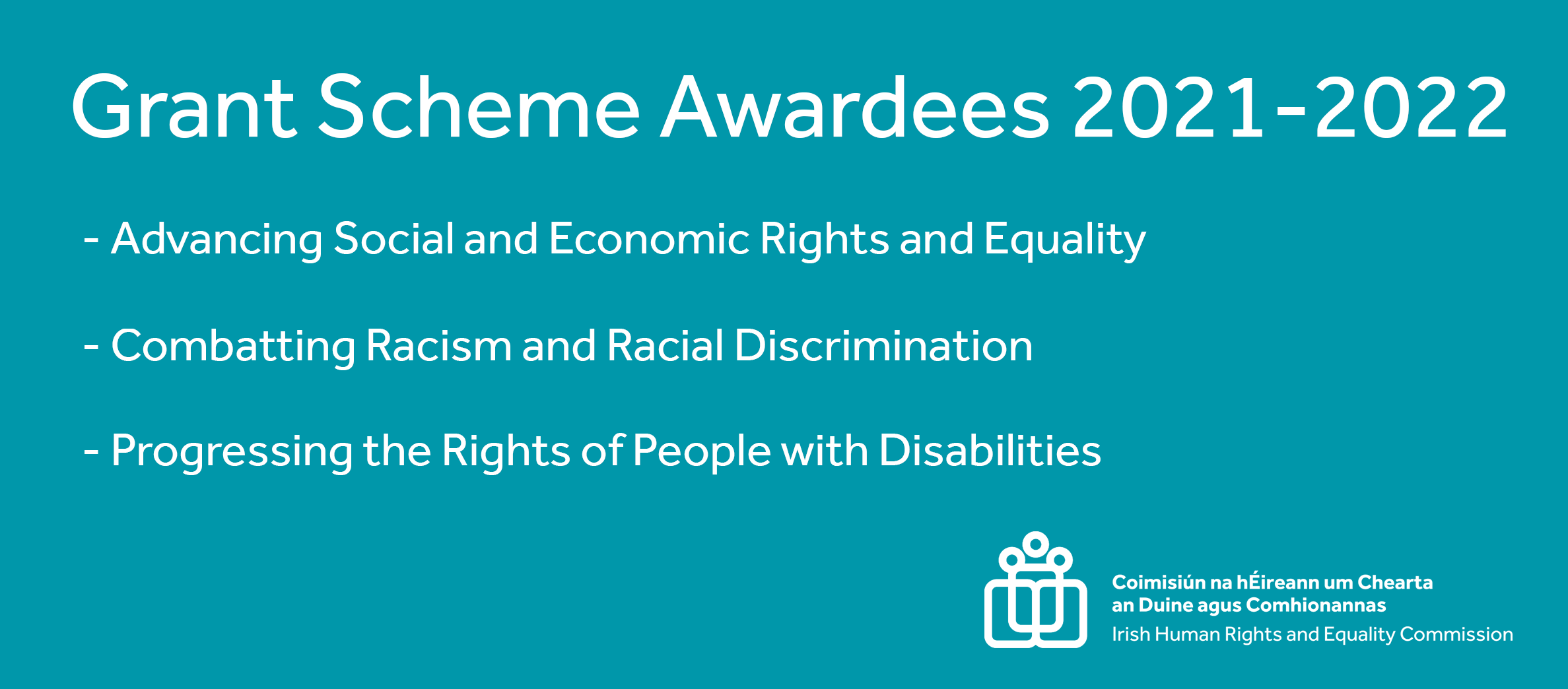 Grant Scheme Awardees 2021-2022

- Advancing Social and Economic Rights and Equality

- Combatting Racism and Racial Discrimination

- Progressing the Rights of People with Disabilities

Coimisiún na hÉireann um Chearta an Duine agus Comhionannas
Irish Human Rights and Equality Commission